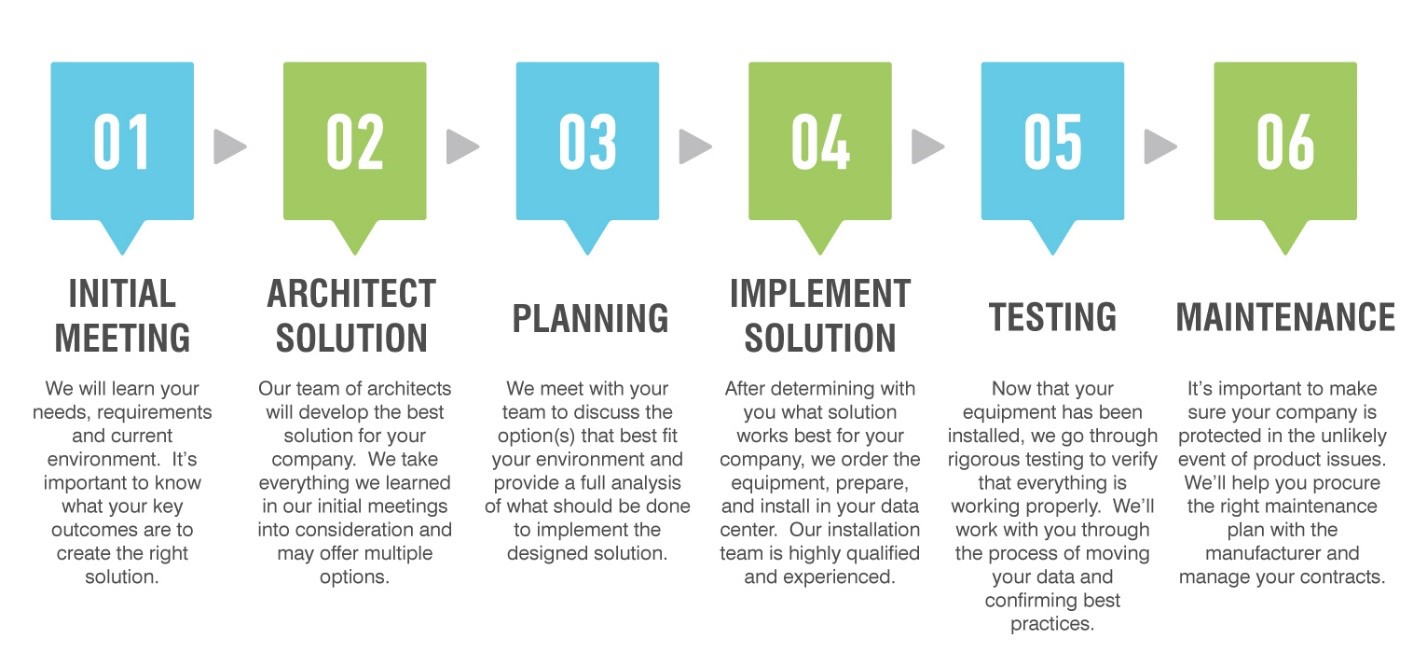 01

INITIAL MEETING

We will learn your needs, requirements and current environment. It's important to know what your key outcomes are to create the right solution.

02

ARCHITECT SOLUTION

Our team of architects will develop the best solution for your company. We take everything we learned in our initial meetings into consideration and may offer multiple options.

03

PLANNING

We meet with your team to discuss the option(s) that best fit your environment and provide a full analysis of what should be done to implement the designed solution.

04

IMPLEMENT SOLUTION

After determining with you what solution works best for your company, we order the equipment, prepare, and install in your data center. Our installation team is highly qualified and experienced.

05

TESTING

Now that your equipment has been installed, we go through rigorous testing to verify that everything is working properly. We'll work with you through the process of moving your data and confirming best practices.

06

MAINTENANCE

It's important to make sure your company is protected in the unlikely event of product issues. We'll help you procure the right maintenance plan with the manufacturer and manage your contracts.